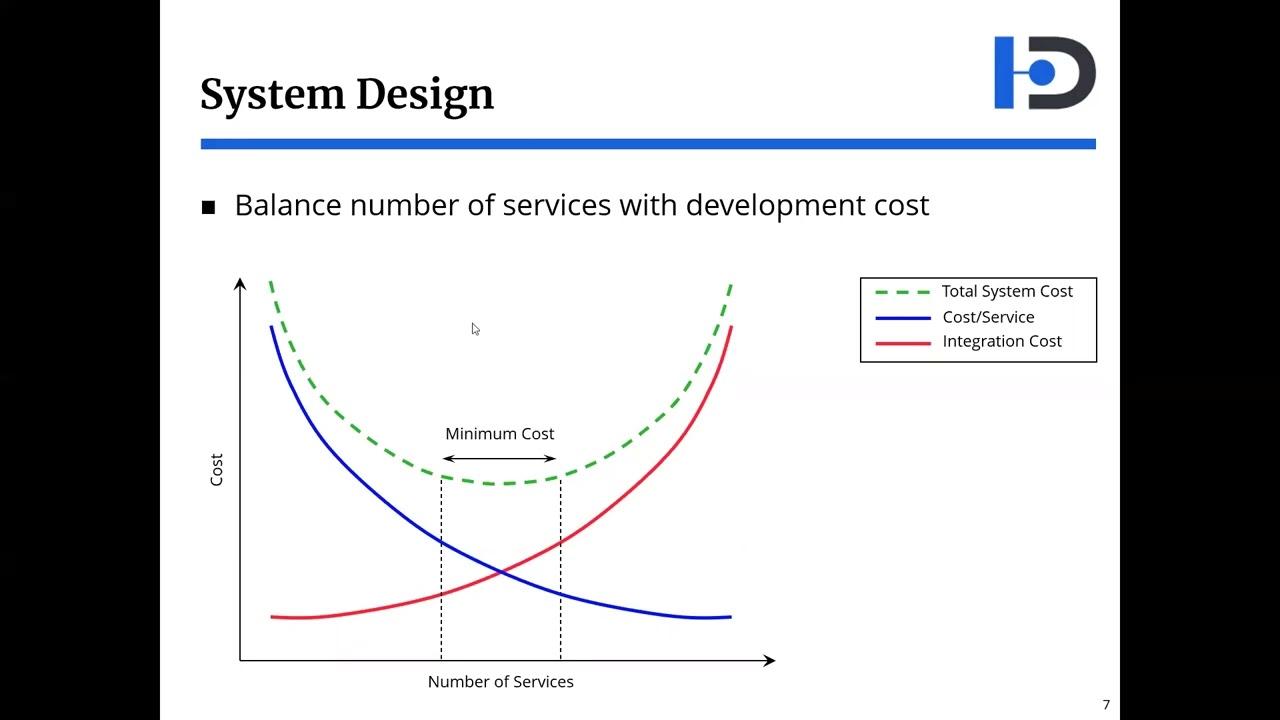 System Design

■ Balance number of services with development cost

Total System Cost
Cost/Service
Integration Cost

Minimum Cost

Cost

Number of Services

7